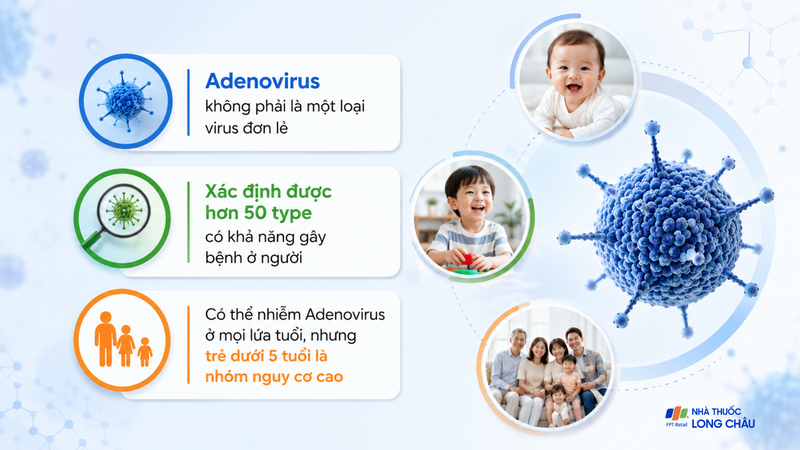 Adenovirus
không phải là một loại virus đơn lẻ

Xác định được hơn 50 type
có khả năng gây bệnh ở người

Có thể nhiễm Adenovirus ở mọi lứa tuổi, nhưng trẻ dưới 5 tuổi là nhóm nguy cơ cao

FPT Retail NHÀ THUỐC LONG CHÂU